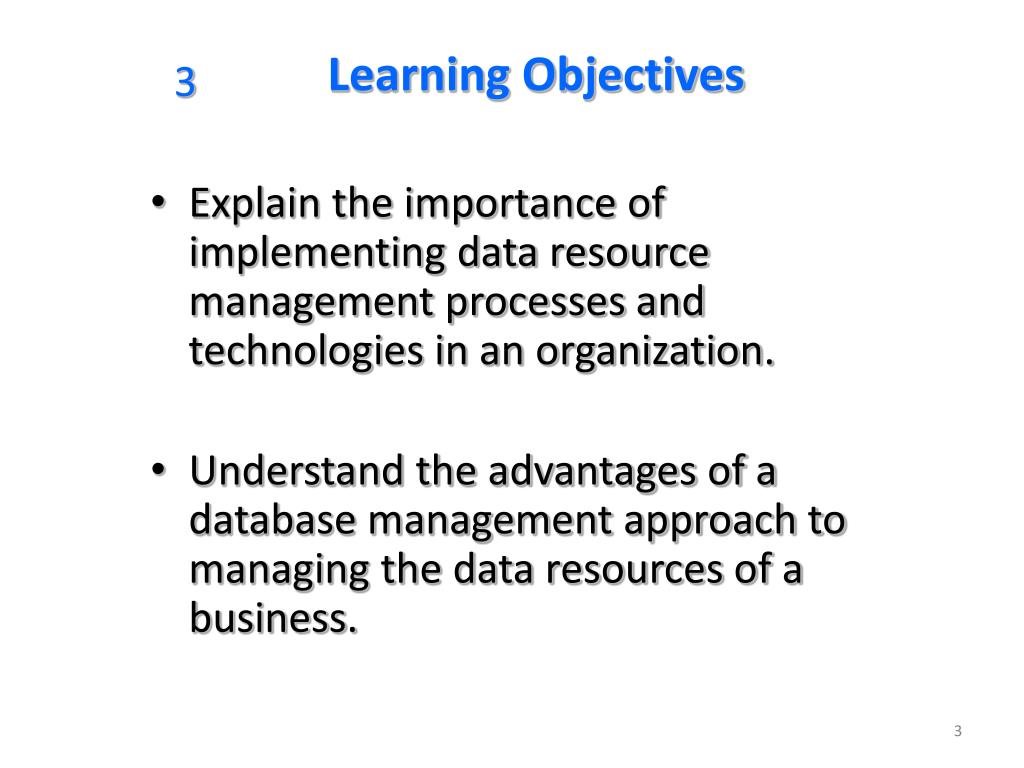 3 Learning Objectives

• Explain the importance of implementing data resource management processes and technologies in an organization.

• Understand the advantages of a database management approach to managing the data resources of a business.

3